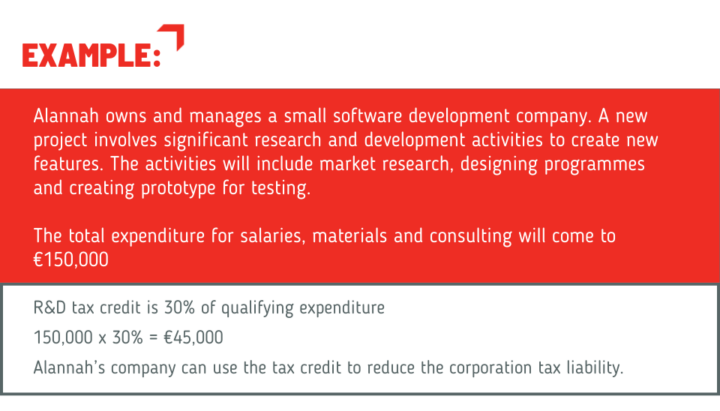 EXAMPLE:

Alannah owns and manages a small software development company. A new project involves significant research and development activities to create new features. The activities will include market research, designing programmes and creating prototype for testing.

The total expenditure for salaries, materials and consulting will come to €150,000

R&D tax credit is 30% of qualifying expenditure

150,000 x 30% = €45,000

Alannah's company can use the tax credit to reduce the corporation tax liability.